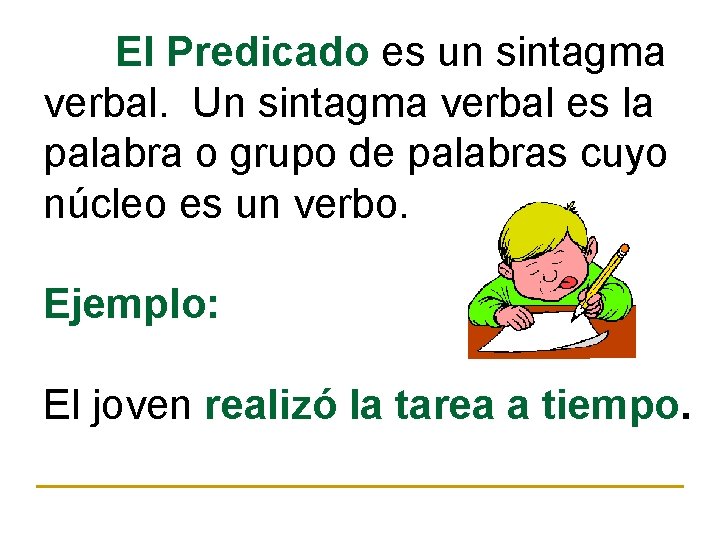 El Predicado es un sintagma verbal. Un sintagma verbal es la palabra o grupo de palabras cuyo núcleo es un verbo.

Ejemplo:

El joven realizó la tarea a tiempo.